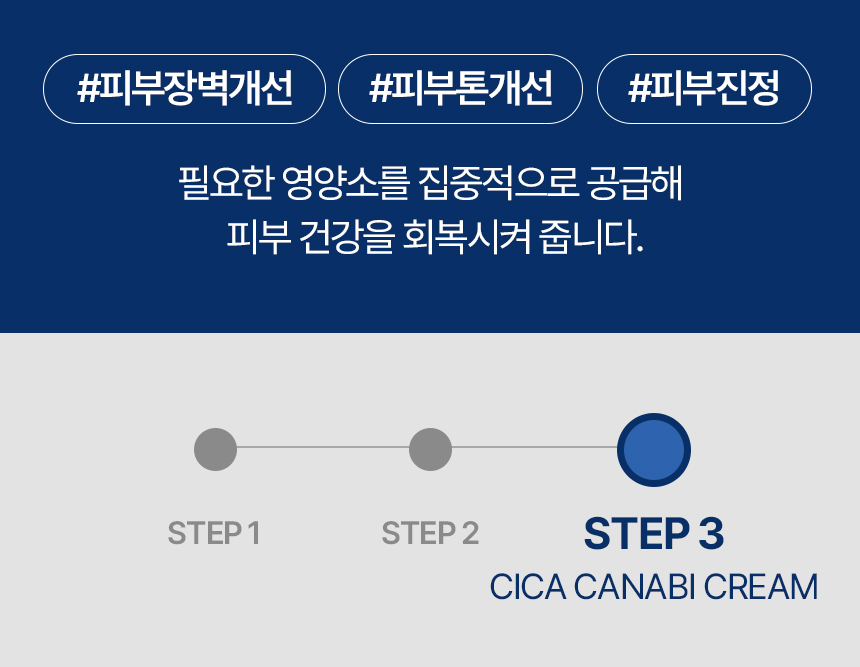 #피부장벽개선 #피부톤개선 #피부진정

필요한 영양소를 집중적으로 공급해
피부 건강을 회복시켜 줍니다.

STEP 1

STEP 2

STEP 3
CICA CANABI CREAM